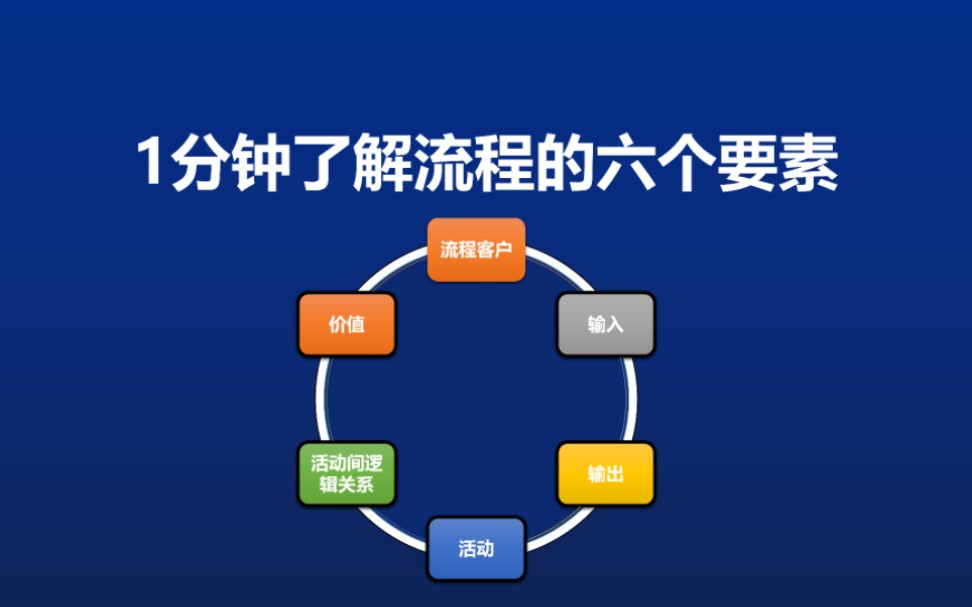 1分钟了解流程的六个要素

流程客户

输入

输出

活动

活动间逻辑关系

价值